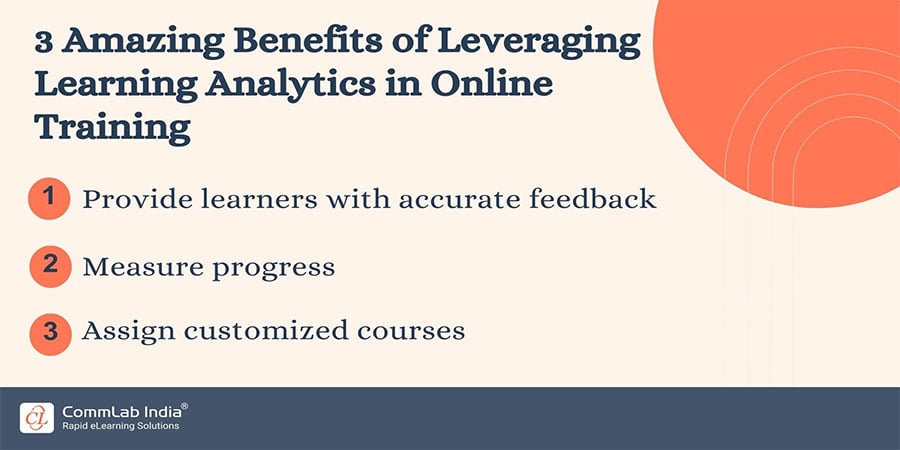 3 Amazing Benefits of Leveraging Learning Analytics in Online Training

1 Provide learners with accurate feedback

2 Measure progress

3 Assign customized courses

CommLab India®
Rapid eLearning Solutions